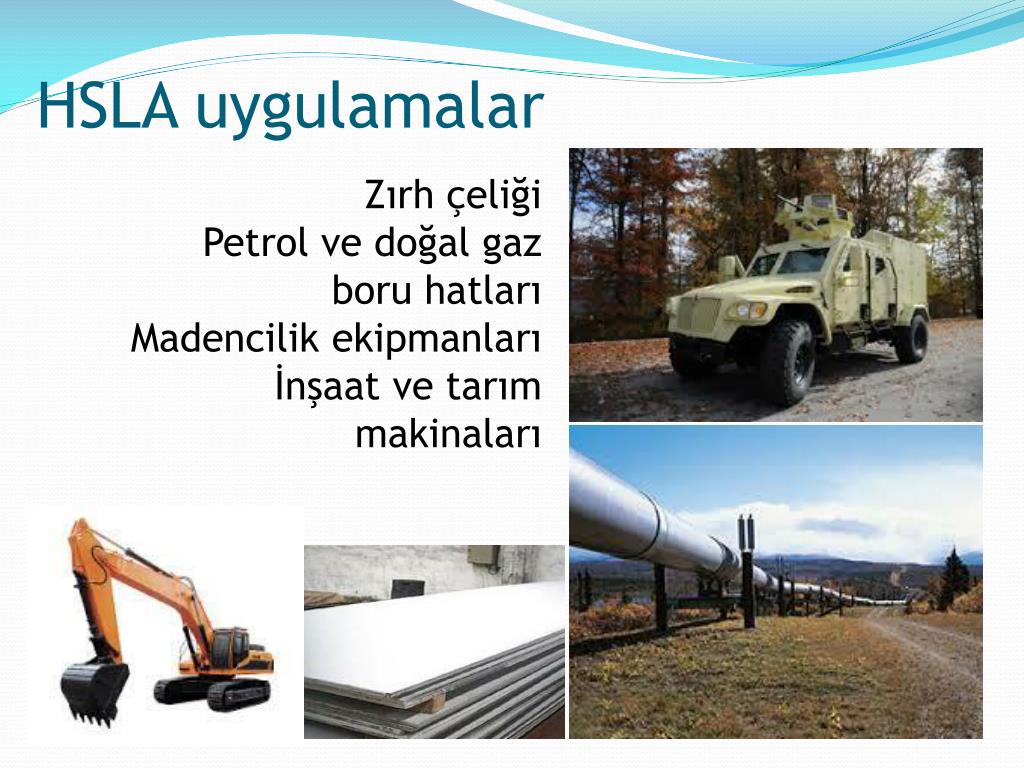 HSLA uygulamalar

Zırh çeliği
Petrol ve doğal gaz boru hatları
Madencilik ekipmanları
İnşaat ve tarım makinaları